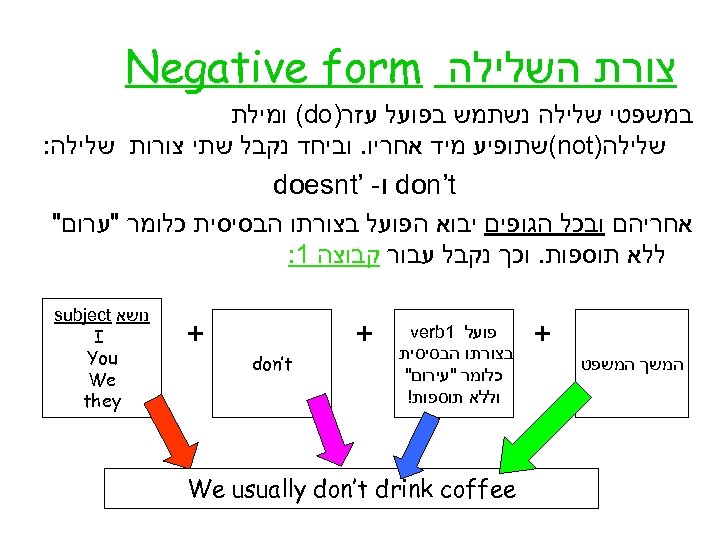 Negative form צורת השלילה

במשפטי שלילה נשתמש בפועל עזר(do) ומילת שלילה(not)שתופיע מיד אחריו. וביחד נקבל שתי צורות שלילה:

doesnt' -ו don't

אחריהם ובכל הגופים יבוא הפועל בצורתו הבסיסית כלומר "ערום" ללא תוספות. וכך נקבל עבור קבוצה 1:

subject נושא
I
You
We
they

+

don't

+

verb1 פועל
בצורתו הבסיסית
כלומר "עירום"
וללא תוספות!

+

המשך המשפט

We usually don't drink coffee